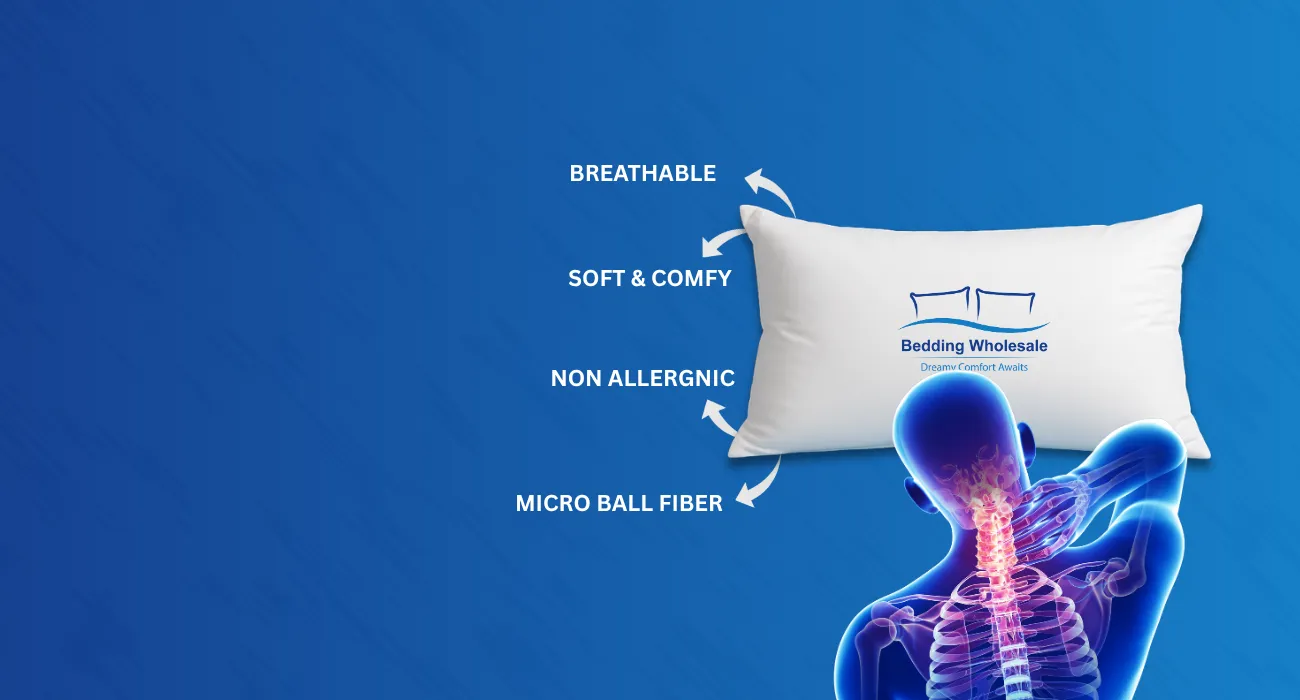 BREATHABLE

SOFT & COMFY

NON ALLERGNIC

MICRO BALL FIBER

Bedding Wholesale
Dreamy Comfort Awaits